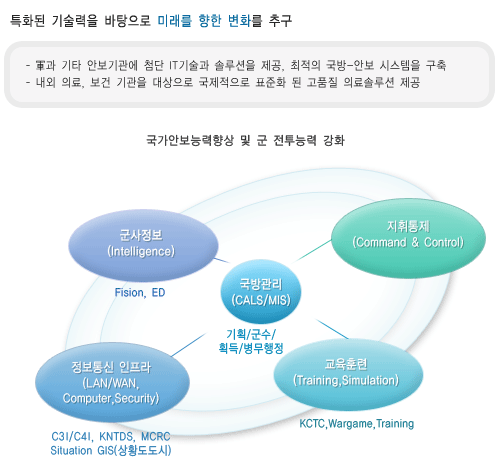 특화된 기술력을 바탕으로 미래를 향한 변화를 추구

- 軍과 기타 안보기관에 첨단 IT기술과 솔루션을 제공, 최적의 국방-안보 시스템을 구축
- 내외 의료, 보건 기관을 대상으로 국제적으로 표준화 된 고품질 의료솔루션 제공

국가안보능력향상 및 군 전투능력 강화

군사정보
(Intelligence)

Fision, ED

지휘통제
(Command & Control)

국방관리
(CALS/MIS)

기획/군수/
획득/병무행정

정보통신 인프라
(LAN/WAN,
Computer,Security)

C3I/C4I, KNTDS, MCRC
Situation GIS(상황도도시)

교육훈련
(Training,Simulation)

KCTC,Wargame,Training